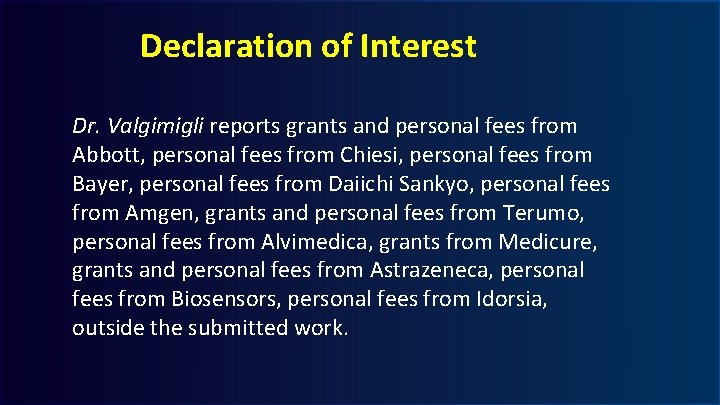 Declaration of Interest

Dr. Valgimigli reports grants and personal fees from Abbott, personal fees from Chiesi, personal fees from Bayer, personal fees from Daiichi Sankyo, personal fees from Amgen, grants and personal fees from Terumo, personal fees from Alvimedica, grants from Medicure, grants and personal fees from Astrazeneca, personal fees from Biosensors, personal fees from Idorsia, outside the submitted work.